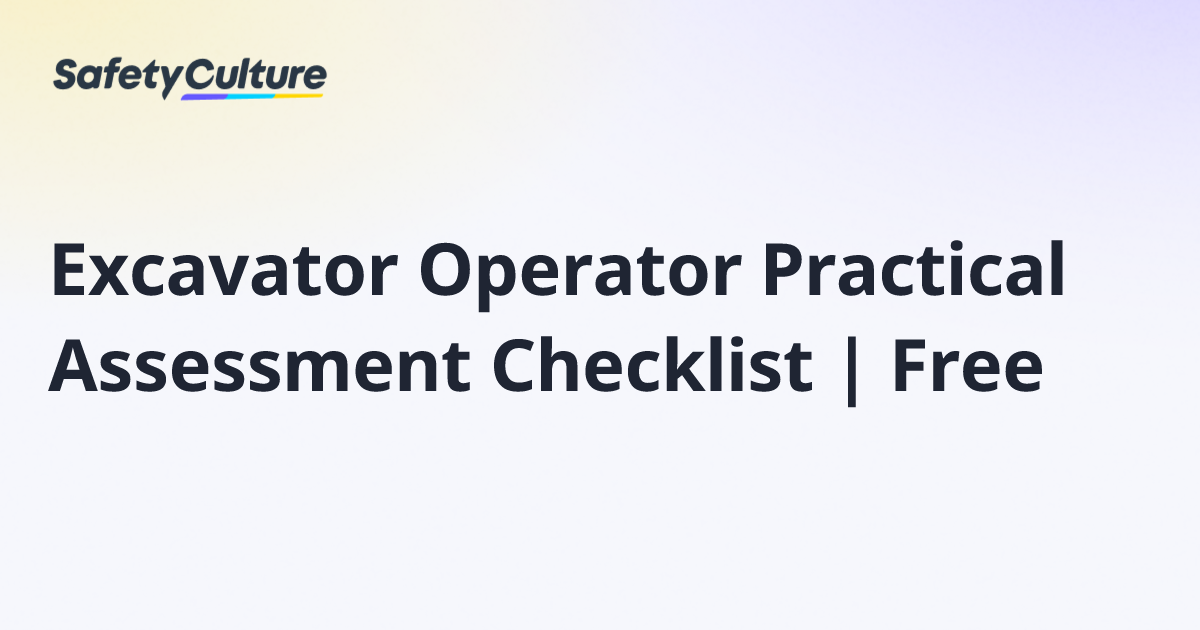 SafetyCulture

Excavator Operator Practical Assessment Checklist | Free